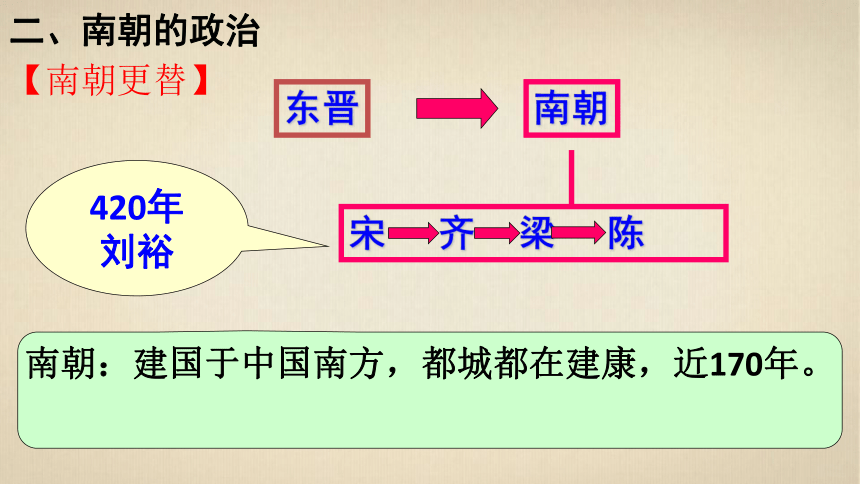 二、南朝的政治

【南朝更替】

东晋

南朝

420年
刘裕

宋 齐 梁 陈

南朝：建国于中国南方，都城都在建康，近170年。